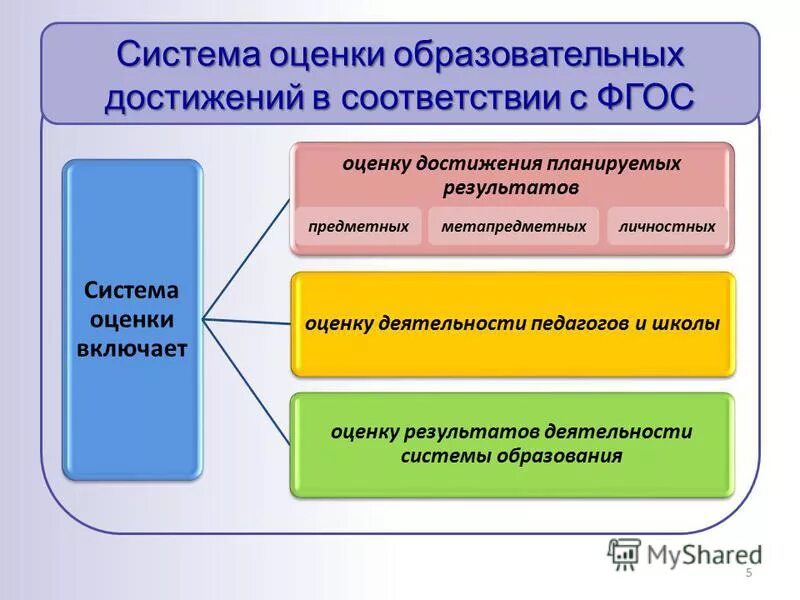 Система оценки образовательных достижений в соответствии с ФГОС

Система оценки включает

оценку достижения планируемых результатов

предметных

метапредметных

личностных

оценку деятельности педагогов и школы

оценку результатов деятельности системы образования

MyShared

5